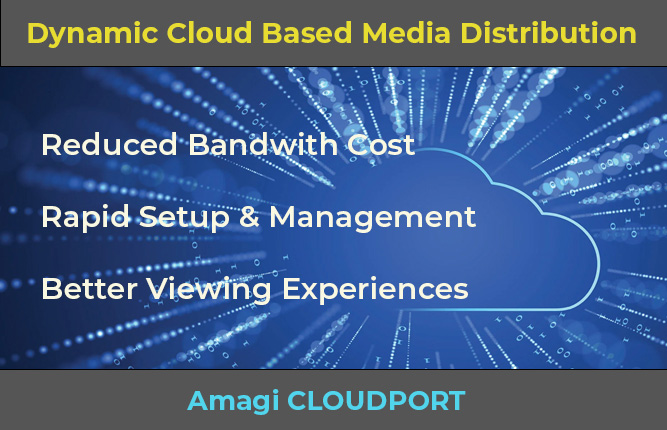 Dynamic Cloud Based Media Distribution

Reduced Bandwith Cost

Rapid Setup & Management

Better Viewing Experiences

Amagi CLOUDPORT